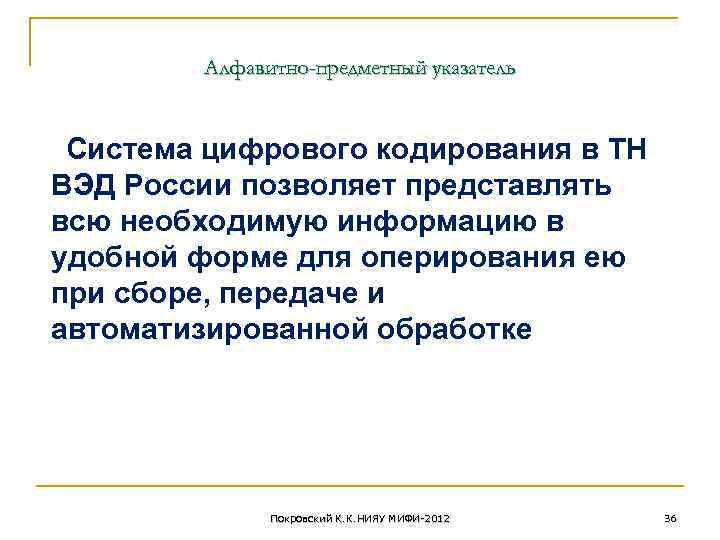 Алфавитно-предметный указатель

Система цифрового кодирования в ТН ВЭД России позволяет представлять всю необходимую информацию в удобной форме для оперирования ею при сборе, передаче и автоматизированной обработке

Покровский К.К.НИЯУ МИФИ-2012

36